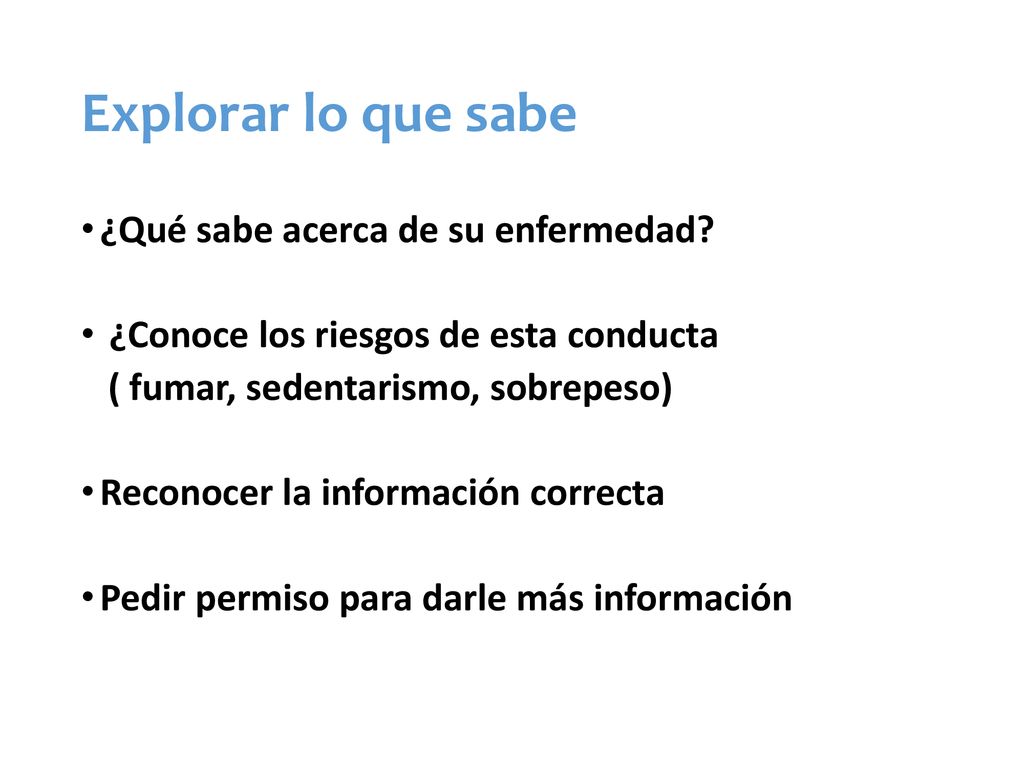 Explorar lo que sabe

• ¿Qué sabe acerca de su enfermedad?

• ¿Conoce los riesgos de esta conducta ( fumar, sedentarismo, sobrepeso)

• Reconocer la información correcta

• Pedir permiso para darle más información